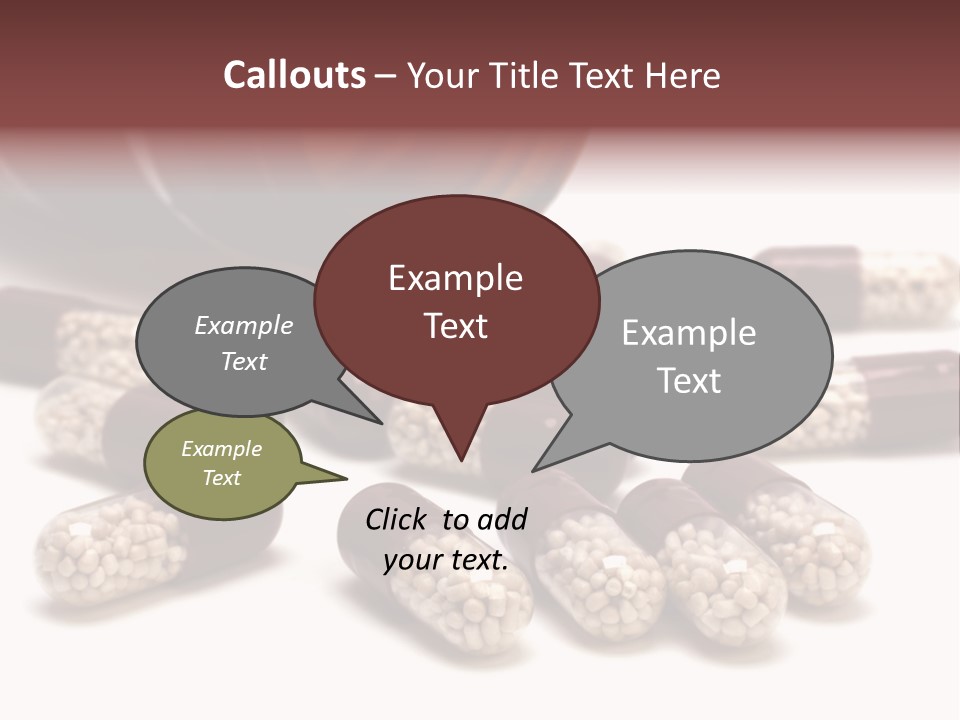 Callouts – Your Title Text Here

Example Text

Example Text

Example Text

Example Text

Click to add your text.